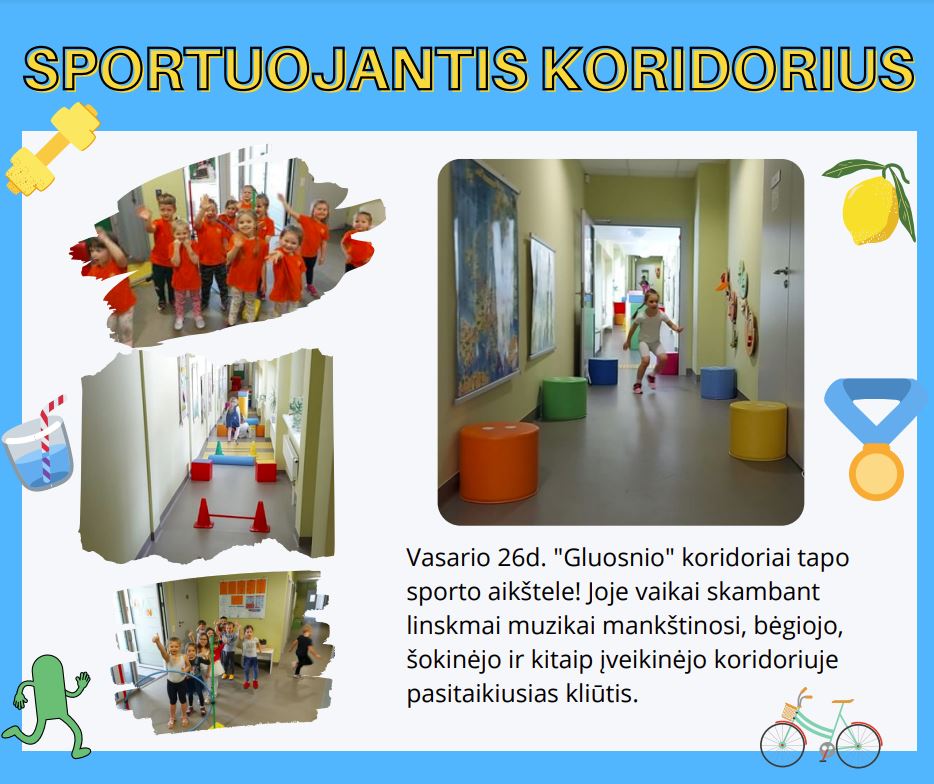 SPORTUOJANTIS KORIDORIUS

Vasario 26d. "Gluosnio" koridoriai tapo sporto aikštele! Joje vaikai skambant linskmai muzikai mankštinosi, bėgiojo, šokinėjo ir kitaip įveikinėjo koridoriuje pasitaikiusias kliūtis.